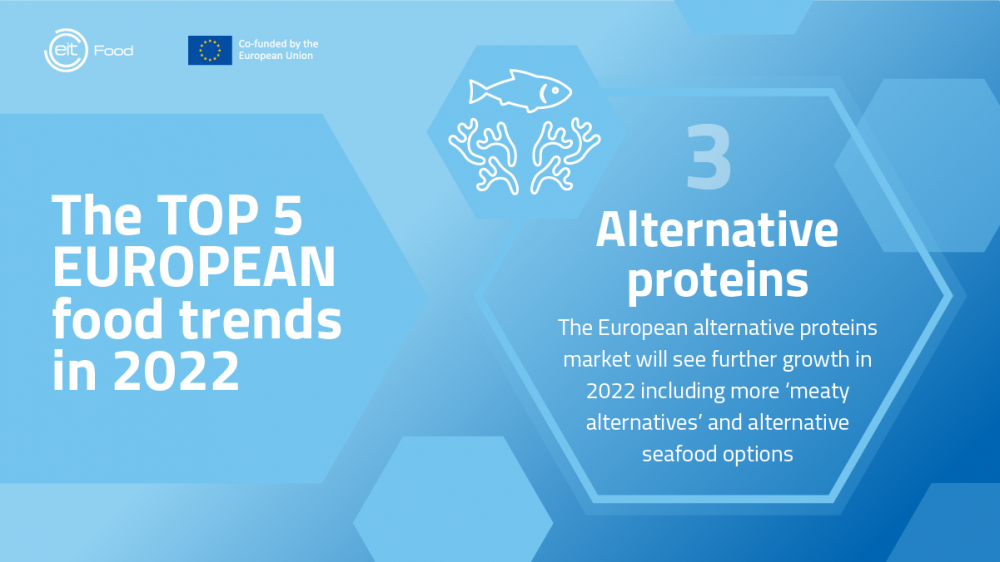 eit Food

Co-funded by the European Union

The TOP 5 EUROPEAN food trends in 2022

3

Alternative proteins

The European alternative proteins market will see further growth in 2022 including more ‘meaty alternatives’ and alternative seafood options